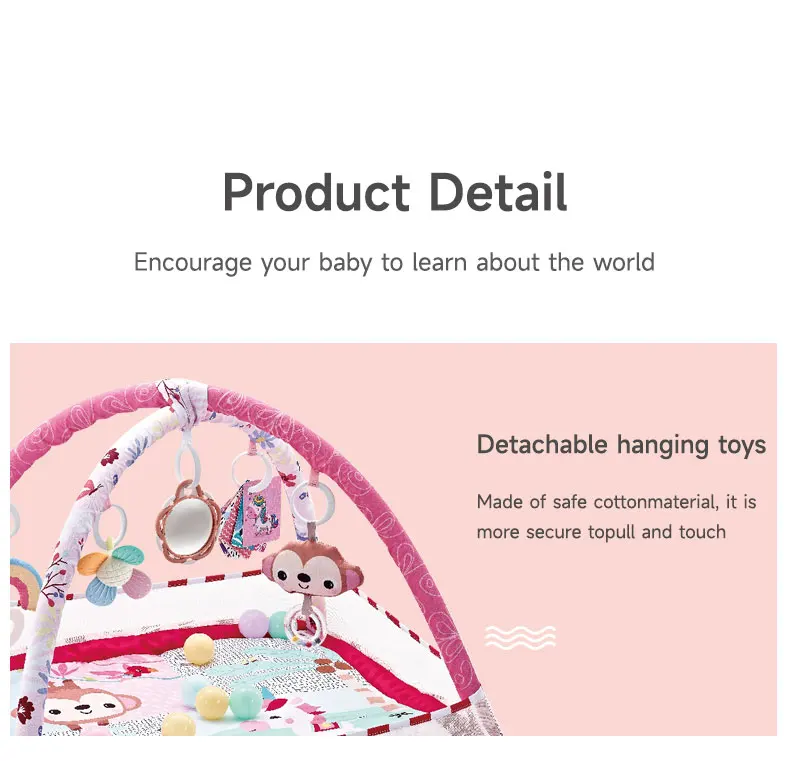 Product Detail

Encourage your baby to learn about the world

Detachable hanging toys

Made of safe cottonmaterial, it is more secure topull and touch